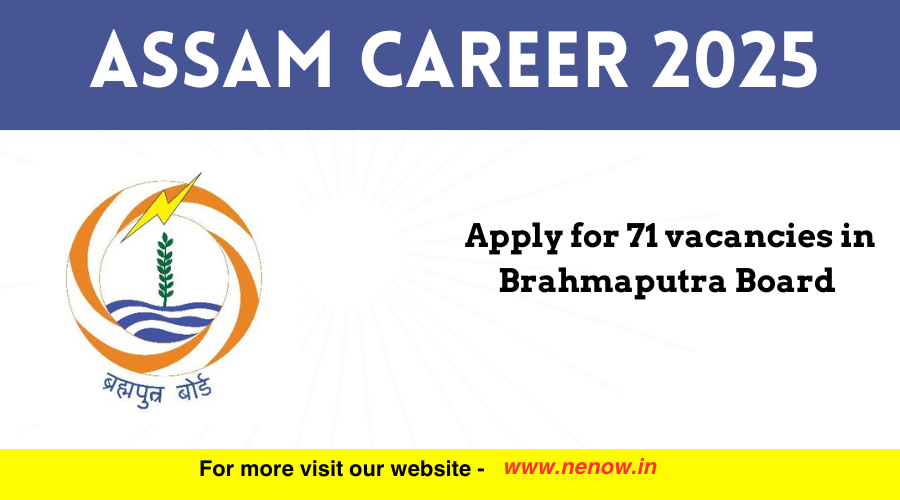 ASSAM CAREER 2025

ब्रह्मपुत्र बोर्ड

Apply for 71 vacancies in Brahmaputra Board

For more visit our website - www.nenow.in